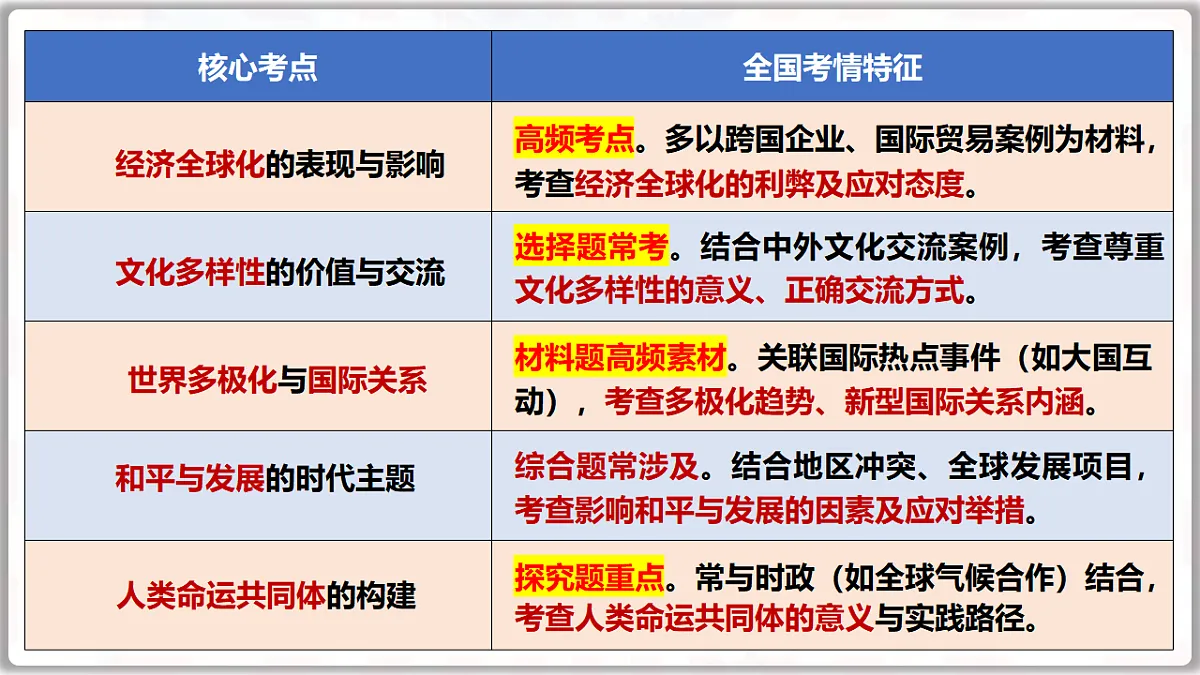 | 核心考点 | 全国考情特征 |
|---|---|
| 经济全球化的表现与影响 | 高频考点。多以跨国企业、国际贸易案例为材料，考查经济全球化的利弊及应对态度。 |
| 文化多样性的价值与交流 | 选择题常考。结合中外文化交流案例，考查尊重文化多样性的意义、正确交流方式。 |
| 世界多极化与国际关系 | 材料题高频素材。关联国际热点事件（如大国互动），考查多极化趋势、新型国际关系内涵。 |
| 和平与发展的时代主题 | 综合题常涉及。结合地区冲突、全球发展项目，考查影响和平与发展的因素及应对举措。 |
| 人类命运共同体的构建 | 探究题重点。常与时政（如全球气候合作）结合，考查人类命运共同体的意义与实践路径。 |